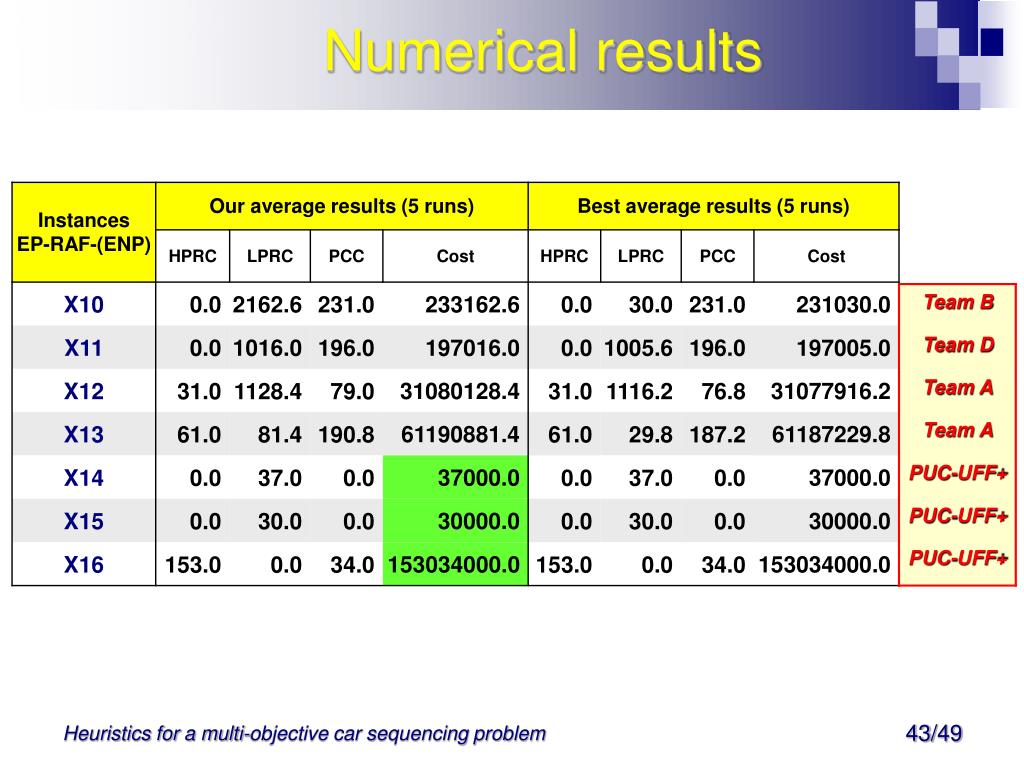 Numerical results

| Instances EP-RAF-(ENP) | Our average results (5 runs) | | | | Best average results (5 runs) | | | | |
|---|---|---|---|---|---|---|---|---|---|
| | HPRC | LPRC | PCC | Cost | HPRC | LPRC | PCC | Cost | |
| X10 | 0.0 | 2162.6 | 231.0 | 233162.6 | 0.0 | 30.0 | 231.0 | 231030.0 | Team B |
| X11 | 0.0 | 1016.0 | 196.0 | 197016.0 | 0.0 | 1005.6 | 196.0 | 197005.0 | Team D |
| X12 | 31.0 | 1128.4 | 79.0 | 31080128.4 | 31.0 | 1116.2 | 76.8 | 31077916.2 | Team A |
| X13 | 61.0 | 81.4 | 190.8 | 61190881.4 | 61.0 | 29.8 | 187.2 | 61187229.8 | Team A |
| X14 | 0.0 | 37.0 | 0.0 | 37000.0 | 0.0 | 37.0 | 0.0 | 37000.0 | PUC-UFF+ |
| X15 | 0.0 | 30.0 | 0.0 | 30000.0 | 0.0 | 30.0 | 0.0 | 30000.0 | PUC-UFF+ |
| X16 | 153.0 | 0.0 | 34.0 | 153034000.0 | 153.0 | 0.0 | 34.0 | 153034000.0 | PUC-UFF+ |

Heuristics for a multi-objective car sequencing problem

43/49